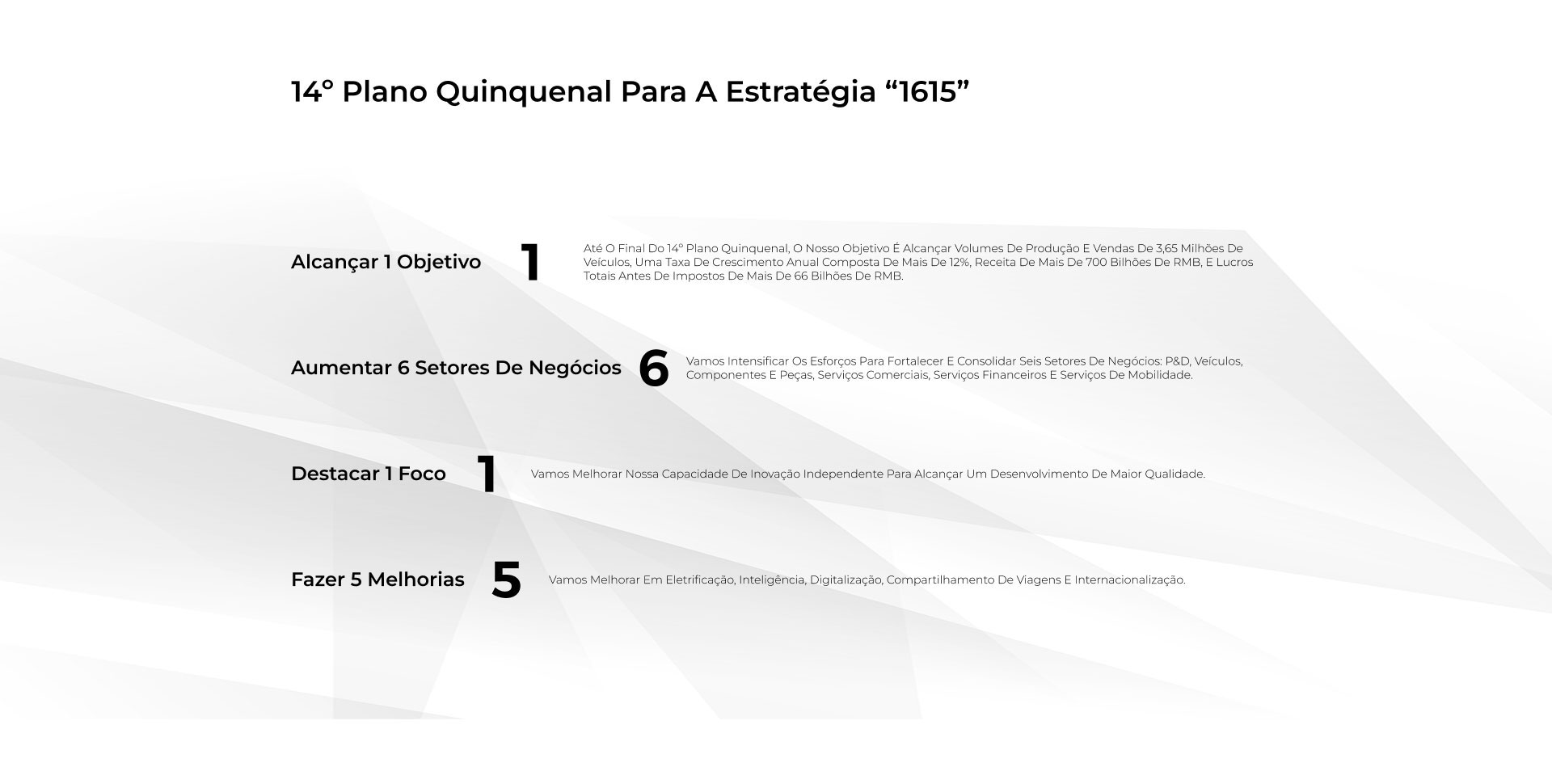 14° Plano Quinquenal Para A Estratégia “1615”

Alcançar 1 Objetivo

1

Até O Final Do 14° Plano Quinquenal, O Nosso Objetivo É Alcançar Volumes De Produção E Vendas De 3,65 Milhões De Veículos, Uma Taxa De Crescimento Anual Composta De Mais De 12%, Receita De Mais De 700 Bilhões De RMB, E Lucros Totais Antes De Impostos De Mais De 66 Bilhões De RMB.

Aumentar 6 Setores De Negócios

6

Vamos Intensificar Os Esforços Para Fortalecer E Consolidar Seis Setores De Negócios: P&D, Veículos, Componentes E Peças, Serviços Comerciais, Serviços Financeiros E Serviços De Mobilidade.

Destacar 1 Foco

1

Vamos Melhorar Nossa Capacidade De Inovação Independente Para Alcançar Um Desenvolvimento De Maior Qualidade.

Fazer 5 Melhorias

5

Vamos Melhorar Em Eletrificação, Inteligência, Digitalização, Compartilhamento De Viagens E Internacionalização.